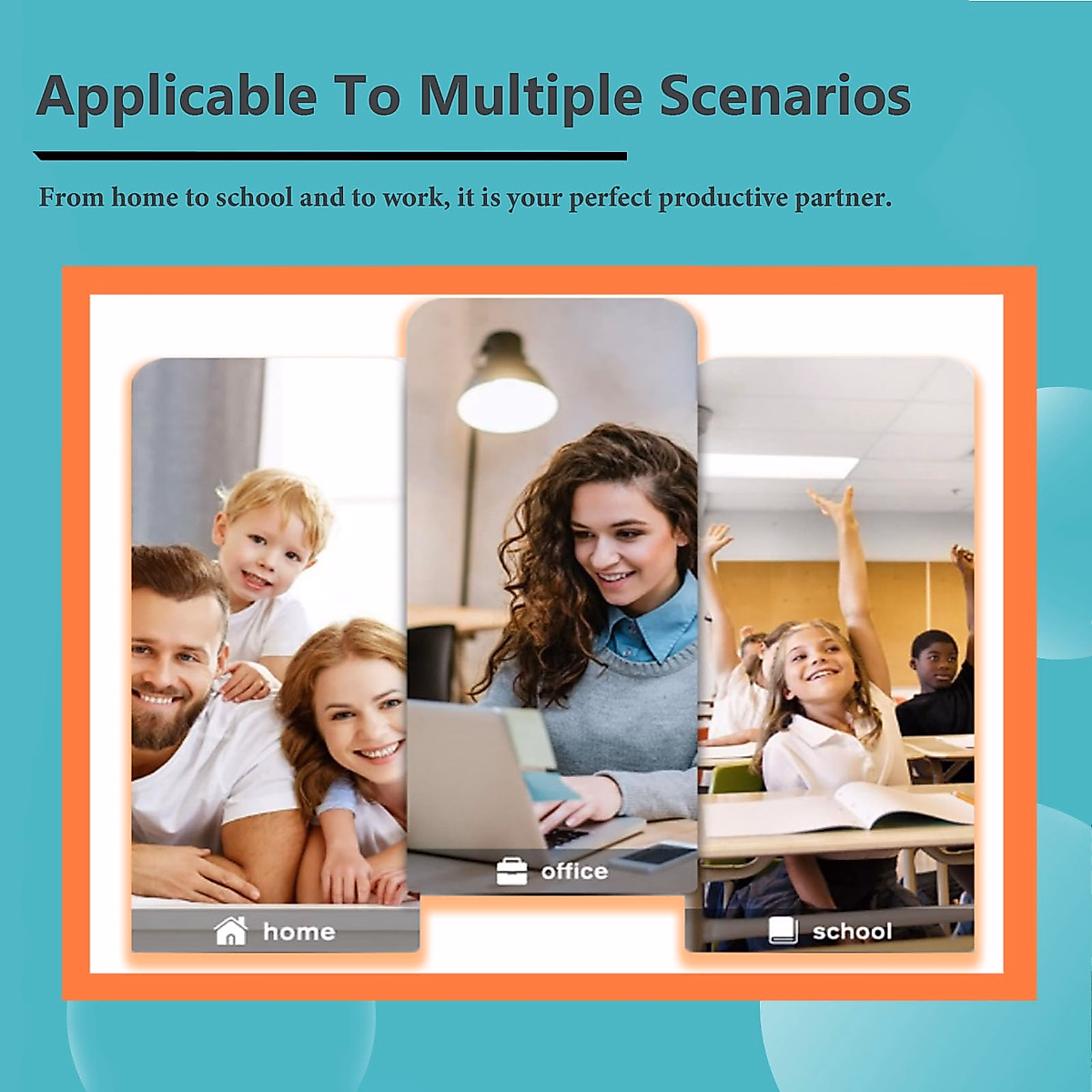 Applicable To Multiple Scenarios

From home to school and to work, it is your perfect productive partner.

home

office

school